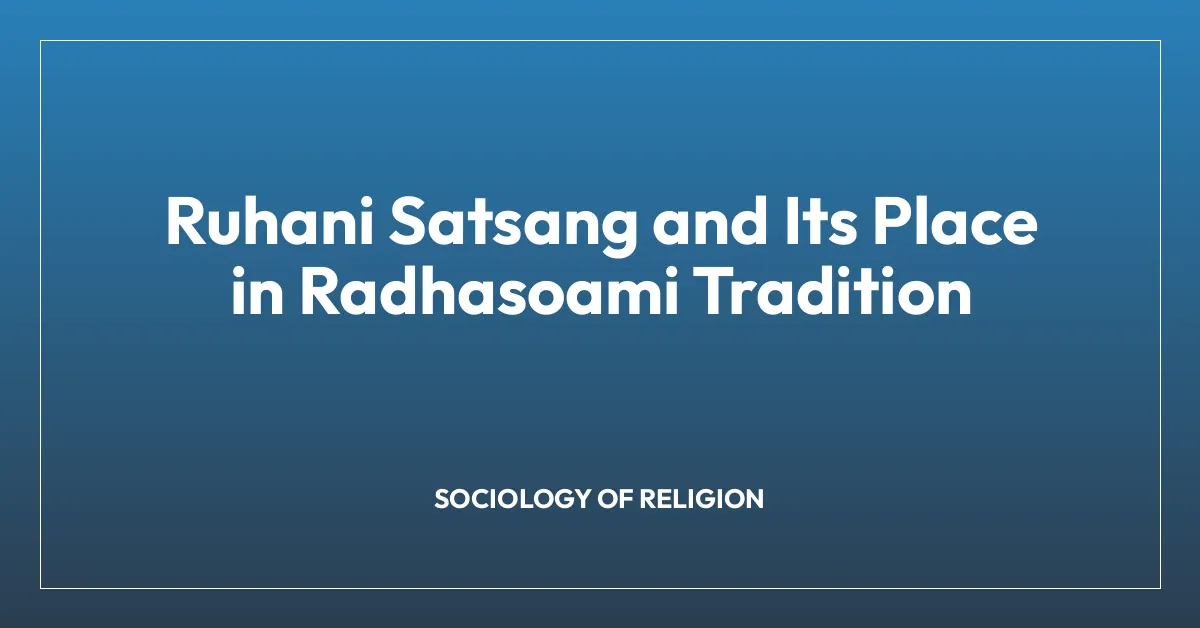 Ruhani Satsang and Its Place in Radhasoami Tradition

SOCIOLOGY OF RELIGION